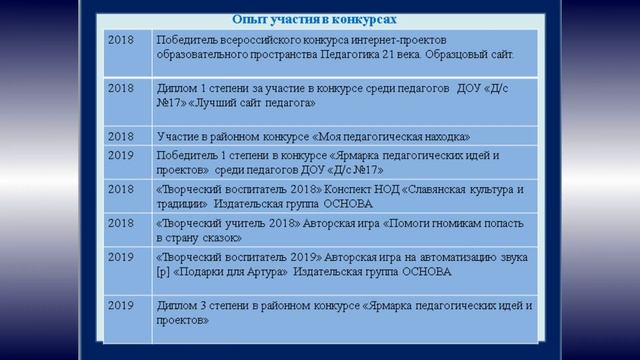 Опыт участия в конкурсах

| | |
|---|---|
| 2018 | Победитель всероссийского конкурса интернет-проектов образовательного пространства Педагогика 21 века. Образцовый сайт. |
| 2018 | Диплом 1 степени за участие в конкурсе среди педагогов ДОУ «Д/с №17» «Лучший сайт педагога» |
| 2018 | Участие в районном конкурсе «Моя педагогическая находка» |
| 2019 | Победитель 1 степени в конкурсе «Ярмарка педагогических идей и проектов» среди педагогов ДОУ «Д/с №17» |
| 2018 | «Творческий воспитатель 2018» Конспект НОД «Славянская культура и традиции» Издательская группа ОСНОВА |
| 2018 | «Творческий учитель 2018» Авторская игра «Помоги гномикам попасть в страну сказок» |
| 2019 | «Творческий воспитатель 2019» Авторская игра на автоматизацию звука [р] «Подарки для Артура» Издательская группа ОСНОВА |
| 2019 | Диплом 3 степени в районном конкурсе «Ярмарка педагогических идей и проектов» |